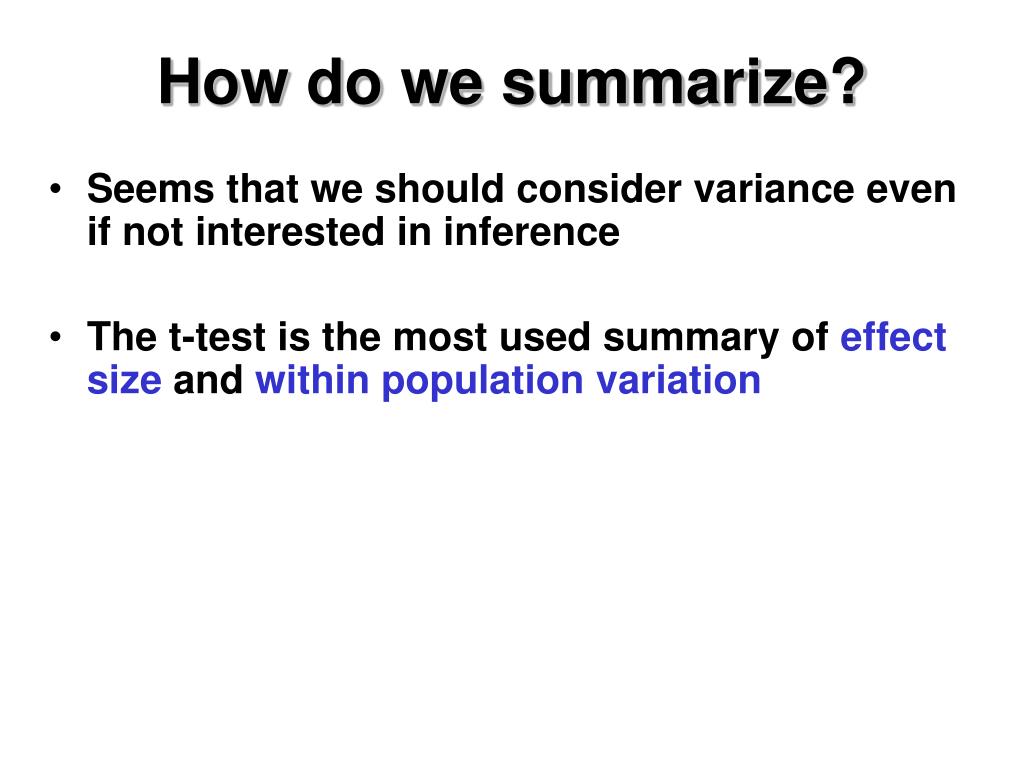 How do we summarize?

• Seems that we should consider variance even if not interested in inference

• The t-test is the most used summary of effect size and within population variation